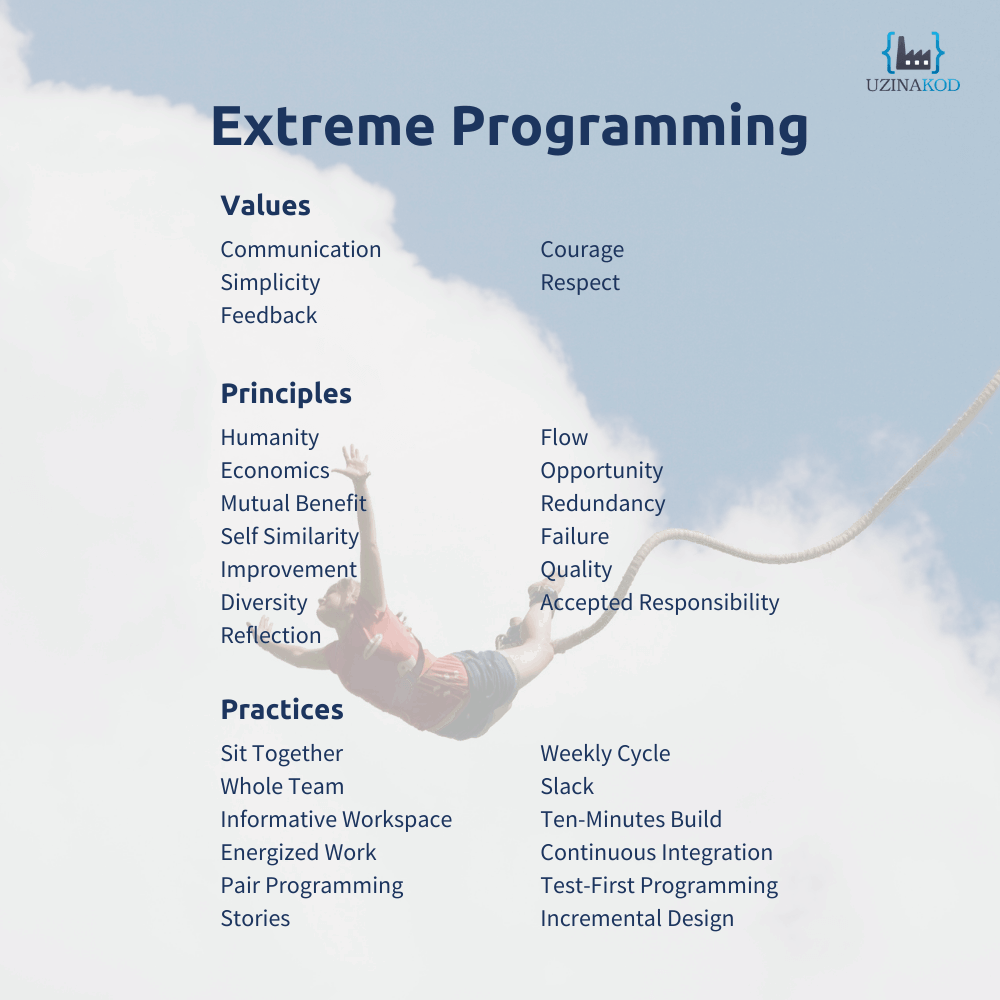 UZINAKOD

Extreme Programming

Values

Communication
Simplicity
Feedback

Courage
Respect

Principles

Humanity
Economics
Mutual Benefit
Self Similarity
Improvement
Diversity
Reflection

Flow
Opportunity
Redundancy
Failure
Quality
Accepted Responsibility

Practices

Sit Together
Whole Team
Informative Workspace
Energized Work
Pair Programming
Stories

Weekly Cycle
Slack
Ten-Minutes Build
Continuous Integration
Test-First Programming
Incremental Design